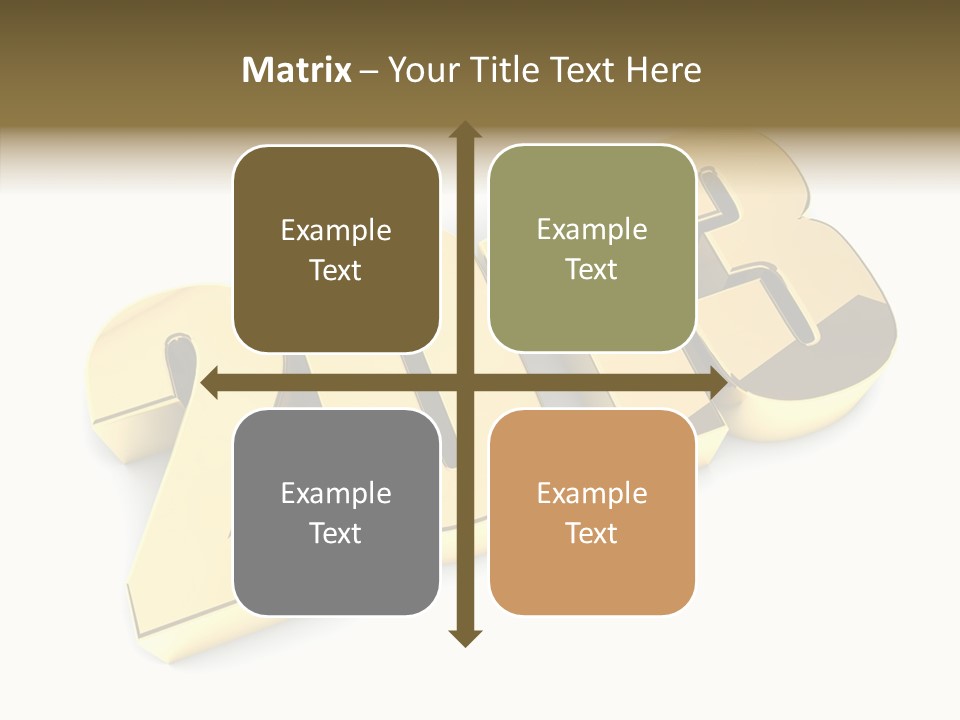 Matrix – Your Title Text Here

Example Text

Example Text

Example Text

Example Text